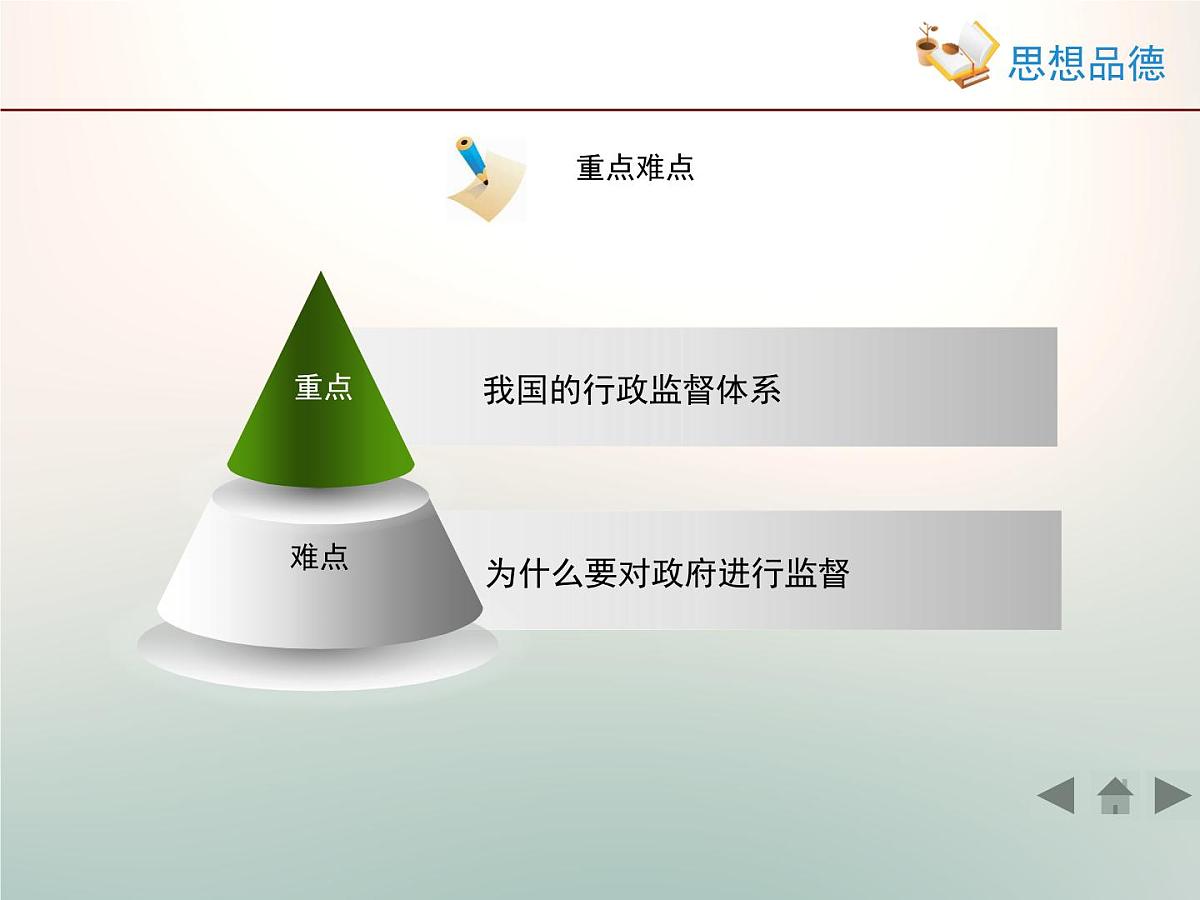 思想品德

重点难点

重点

我国的行政监督体系

难点

为什么要对政府进行监督